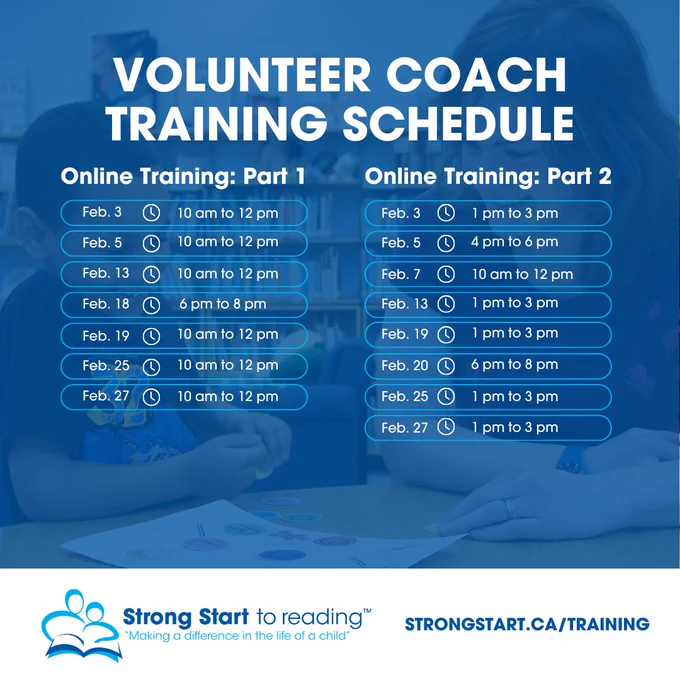 VOLUNTEER COACH TRAINING SCHEDULE

Online Training: Part 1

Feb. 3 10 am to 12 pm
Feb. 5 10 am to 12 pm
Feb. 13 10 am to 12 pm
Feb. 18 6 pm to 8 pm
Feb. 19 10 am to 12 pm
Feb. 25 10 am to 12 pm
Feb. 27 10 am to 12 pm

Online Training: Part 2

Feb. 3 1 pm to 3 pm
Feb. 5 4 pm to 6 pm
Feb. 7 10 am to 12 pm
Feb. 13 1 pm to 3 pm
Feb. 19 1 pm to 3 pm
Feb. 20 6 pm to 8 pm
Feb. 25 1 pm to 3 pm
Feb. 27 1 pm to 3 pm

Strong Start to reading™
"Making a difference in the life of a child"

STRONGSTART.CA/TRAINING